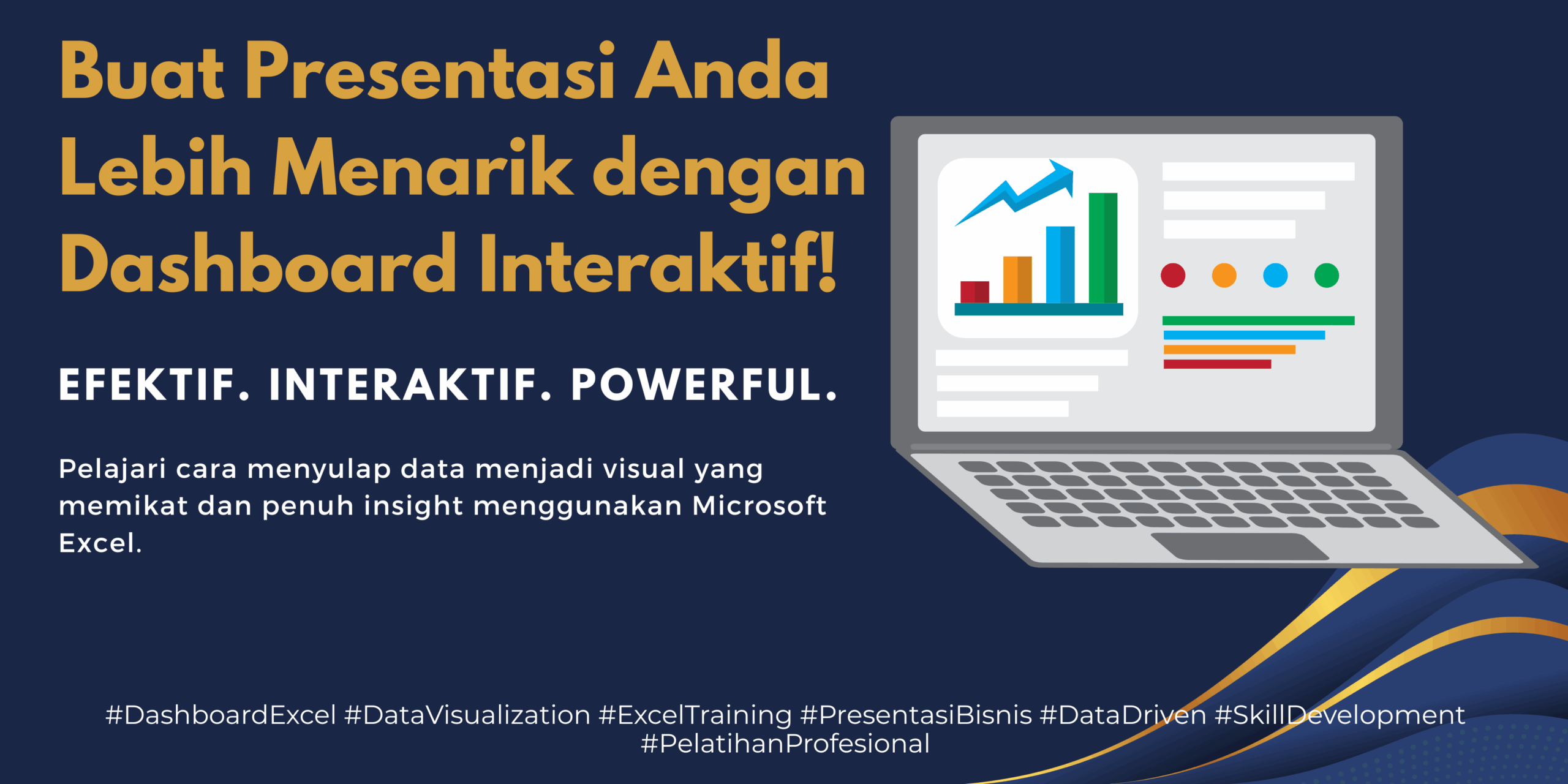 Buat Presentasi Anda Lebih Menarik dengan Dashboard Interaktif!

EFEKTIF. INTERAKTIF. POWERFUL.

Pelajari cara menyulap data menjadi visual yang memikat dan penuh insight menggunakan Microsoft Excel.

#DashboardExcel #DataVisualization #ExcelTraining #PresentasiBisnis #DataDriven #SkillDevelopment #PelatihanProfesional